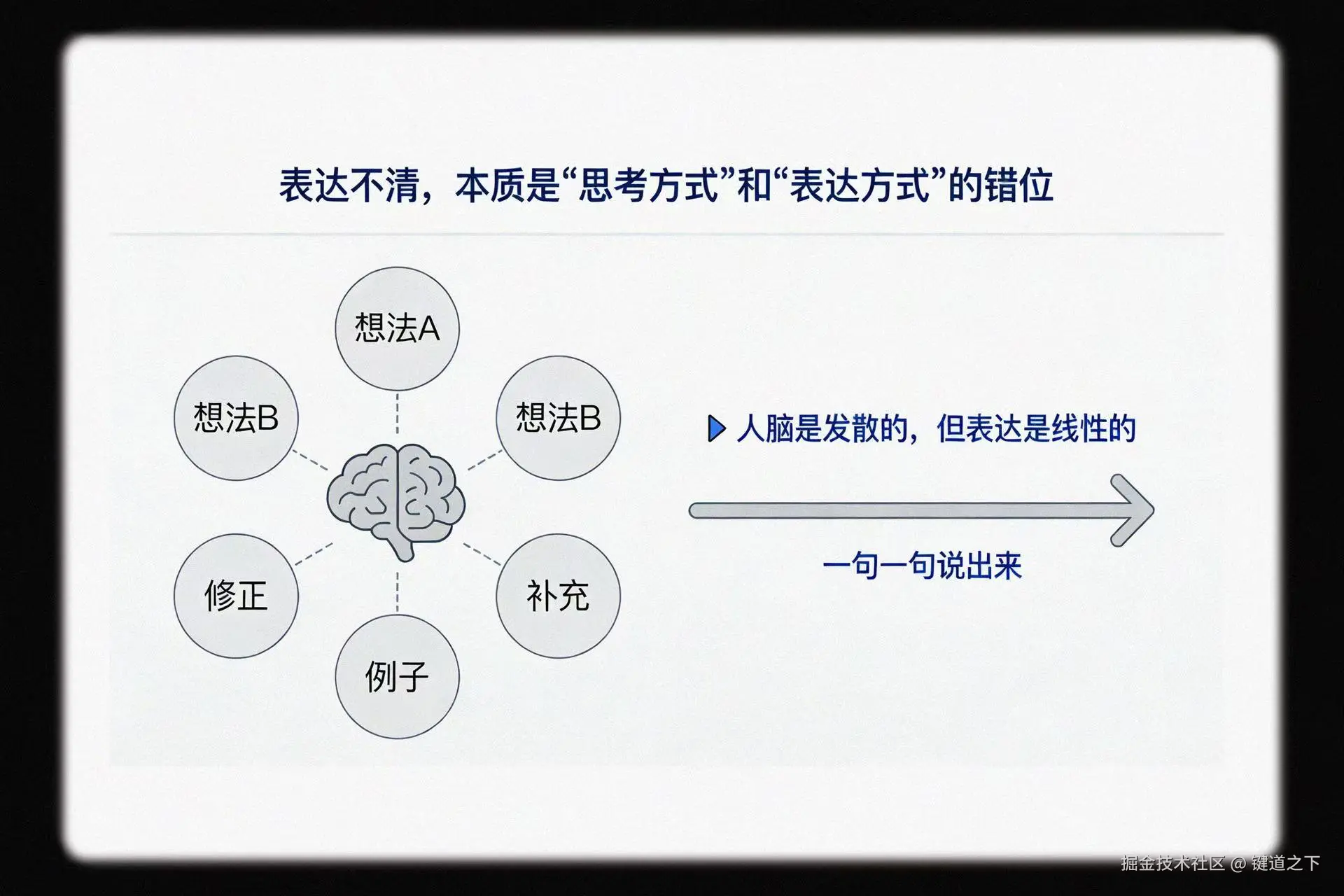 表达不清，本质是“思考方式”和“表达方式”的错位

想法A

想法B

想法B

修正

补充

例子

人脑是发散的，但表达是线性的

一句一句说出来

掘金技术社区 @ 键道之下